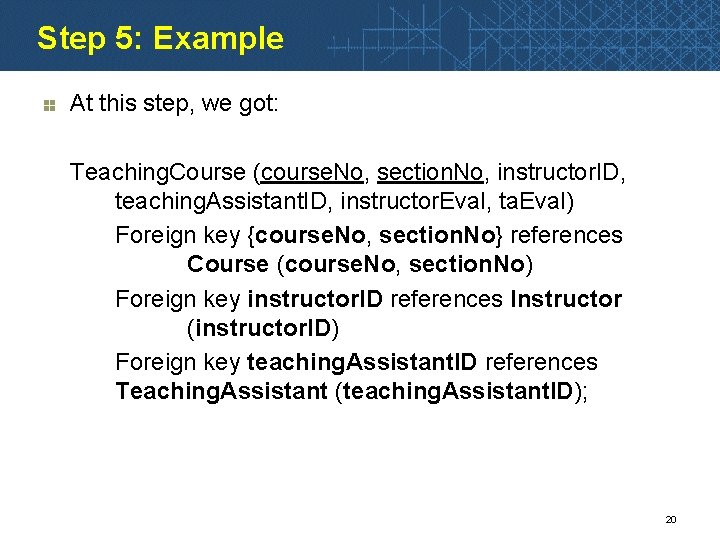 Step 5: Example

At this step, we got:

TeachingCourse (courseNo, sectionNo, instructorID, teachingAssistantID, instructorEval, taEval)

Foreign key {courseNo, sectionNo} references Course (courseNo, sectionNo)

Foreign key instructorID references Instructor (instructorID)

Foreign key teachingAssistantID references TeachingAssistant (teachingAssistantID);

20